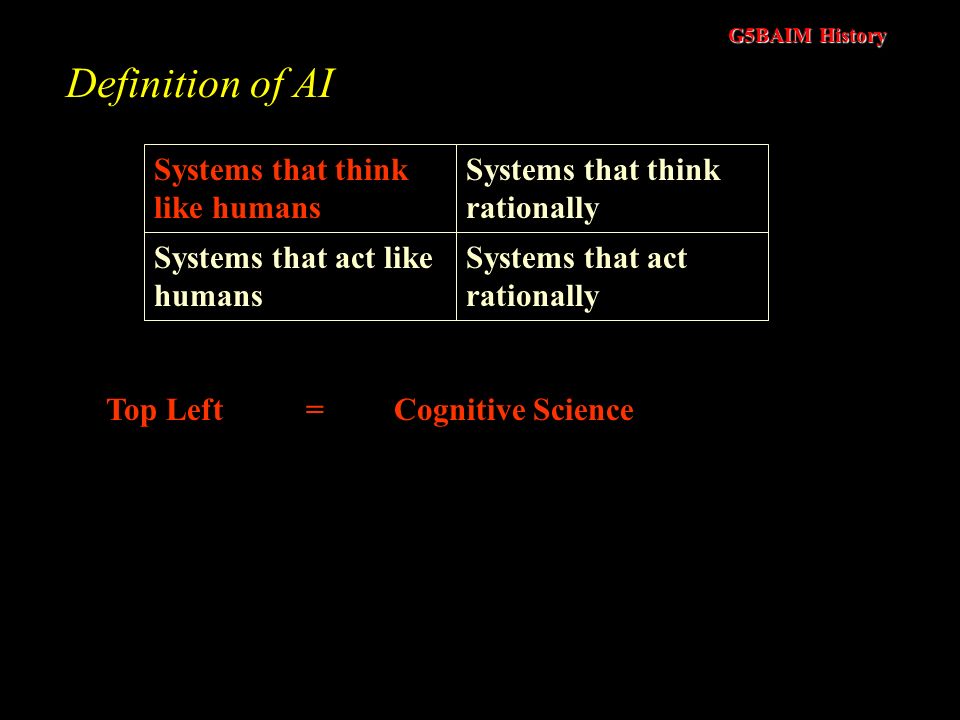 G5BAIM History

Definition of AI

| Systems that think like humans | Systems that think rationally |
|---|---|
| Systems that act like humans | Systems that act rationally |

Top Left = Cognitive Science